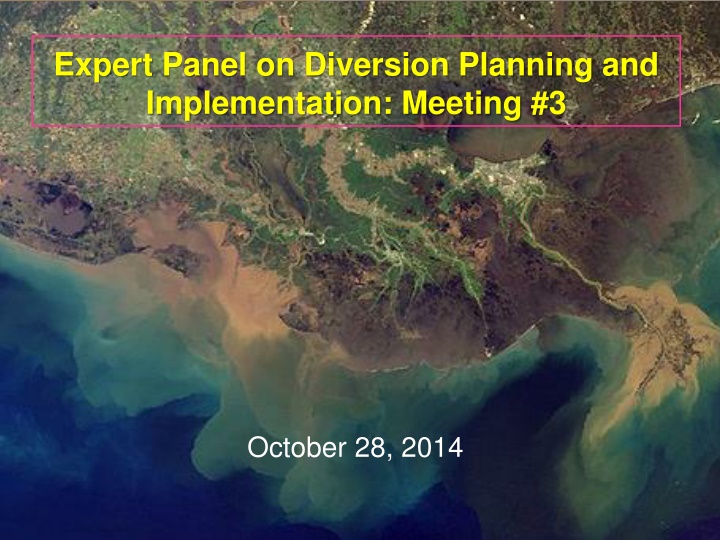 Expert Panel on Diversion Planning and Implementation: Meeting #3

October 28, 2014